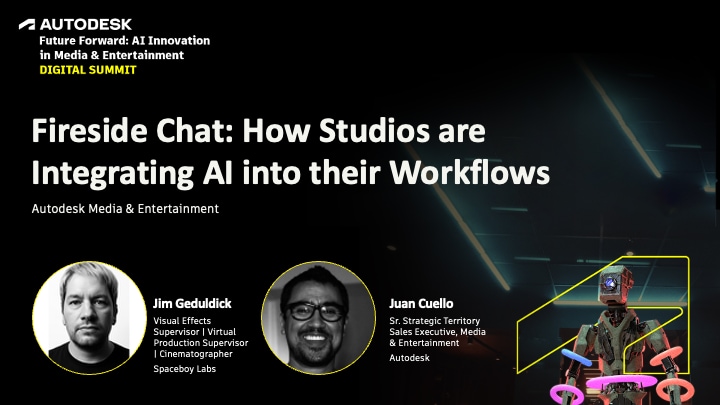 AUTODESK
Future Forward: AI Innovation in Media & Entertainment
DIGITAL SUMMIT

Fireside Chat: How Studios are Integrating AI into their Workflows

Autodesk Media & Entertainment

Jim Geduldick
Visual Effects Supervisor | Virtual Production Supervisor | Cinematographer
Spaceboy Labs

Juan Cuello
Sr. Strategic Territory Sales Executive, Media & Entertainment
Autodesk